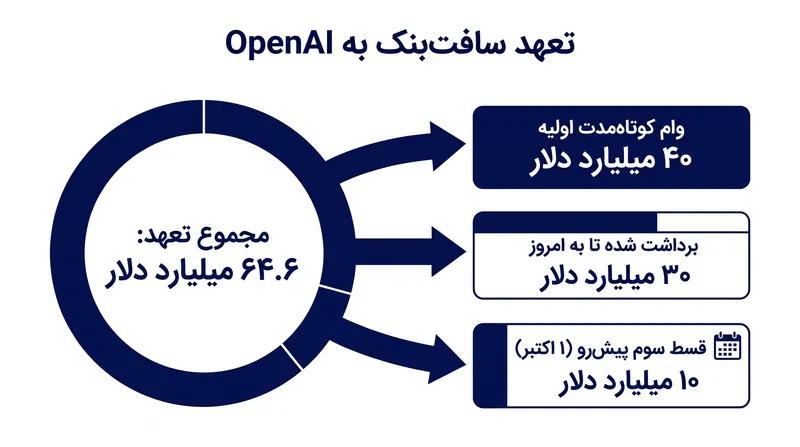 تعهد سافت‌بنک به OpenAI

مجموع تعهد:
۶۴.۶ میلیارد دلار

وام کوتاه‌مدت اولیه
۴۰ میلیارد دلار

برداشت شده تا به امروز
۳۰ میلیارد دلار

قسط سوم پیش‌رو (۱ اکتبر)
۱۰ میلیارد دلار